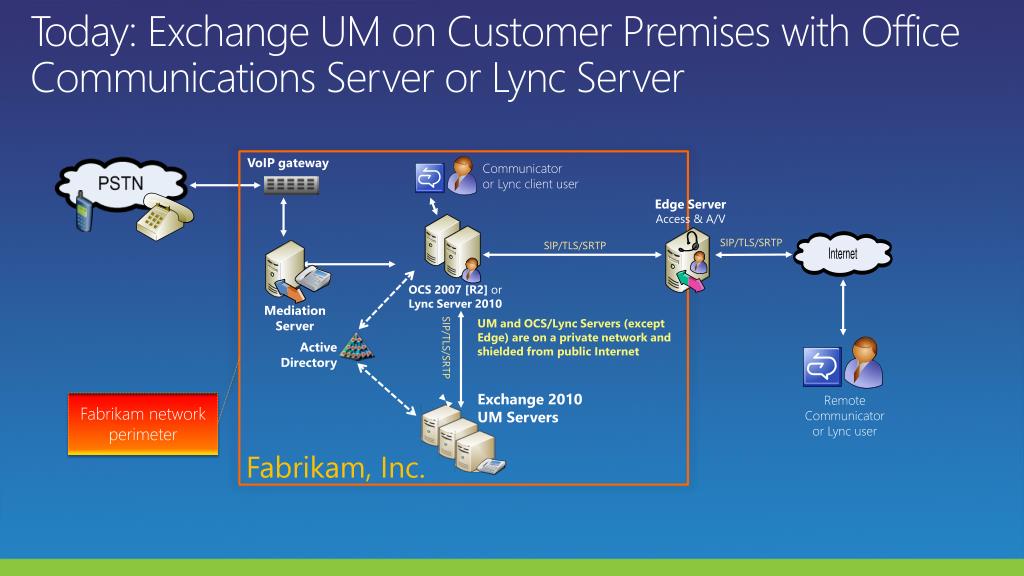 Today: Exchange UM on Customer Premises with Office Communications Server or Lync Server

PSTN

VoIP gateway

Communicator or Lync client user

Edge Server
Access & A/V

SIP/TLS/SRTP

SIP/TLS/SRTP

Internet

Mediation Server

OCS 2007 [R2] or Lync Server 2010

Active Directory

SIP/TLS/SRTP

UM and OCS/Lync Servers (except Edge) are on a private network and shielded from public Internet

Exchange 2010 UM Servers

Remote Communicator or Lync user

Fabrikam network perimeter

Fabrikam, Inc.